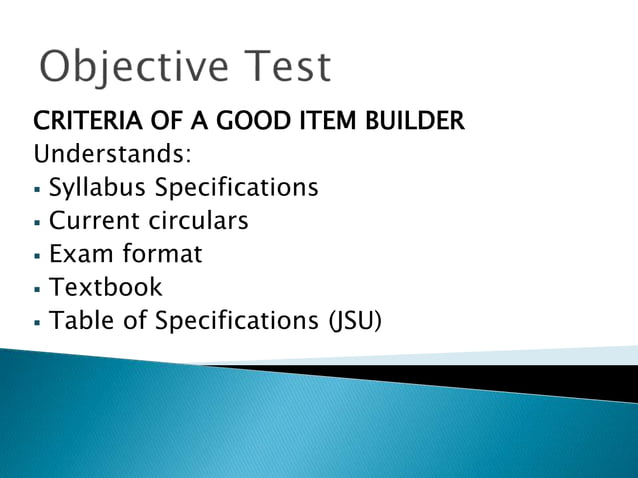 Objective Test

CRITERIA OF A GOOD ITEM BUILDER
Understands:
▪ Syllabus Specifications
▪ Current circulars
▪ Exam format
▪ Textbook
▪ Table of Specifications (JSU)